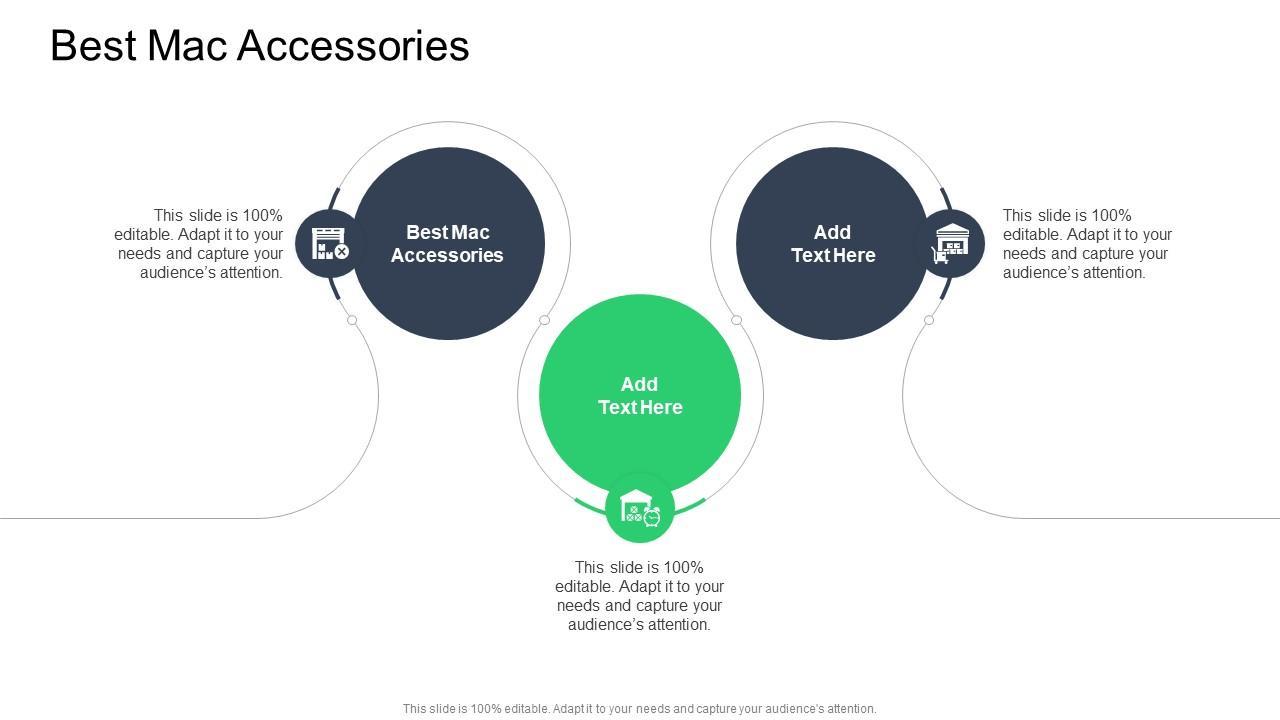 Best Mac Accessories

This slide is 100% editable. Adapt it to your needs and capture your audience's attention.

Best Mac Accessories

Add Text Here

Add Text Here

This slide is 100% editable. Adapt it to your needs and capture your audience's attention.

This slide is 100% editable. Adapt it to your needs and capture your audience's attention.

This slide is 100% editable. Adapt it to your needs and capture your audience's attention.